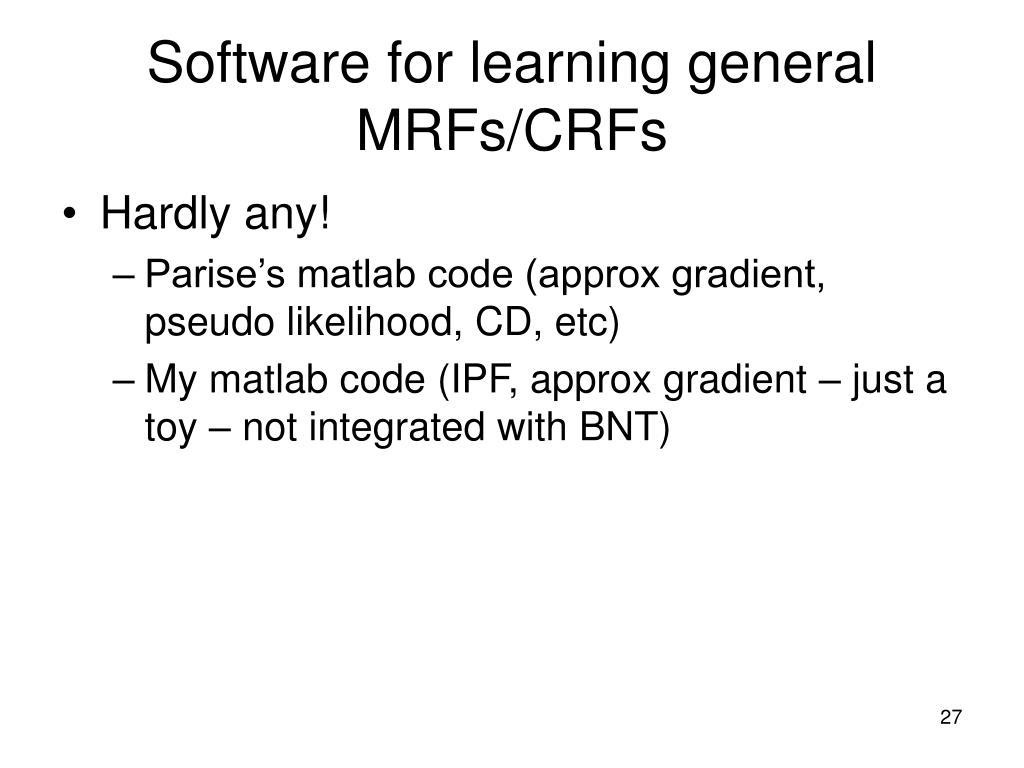 Software for learning general MRFs/CRFs

• Hardly any!
– Parise’s matlab code (approx gradient, pseudo likelihood, CD, etc)
– My matlab code (IPF, approx gradient – just a toy – not integrated with BNT)

27